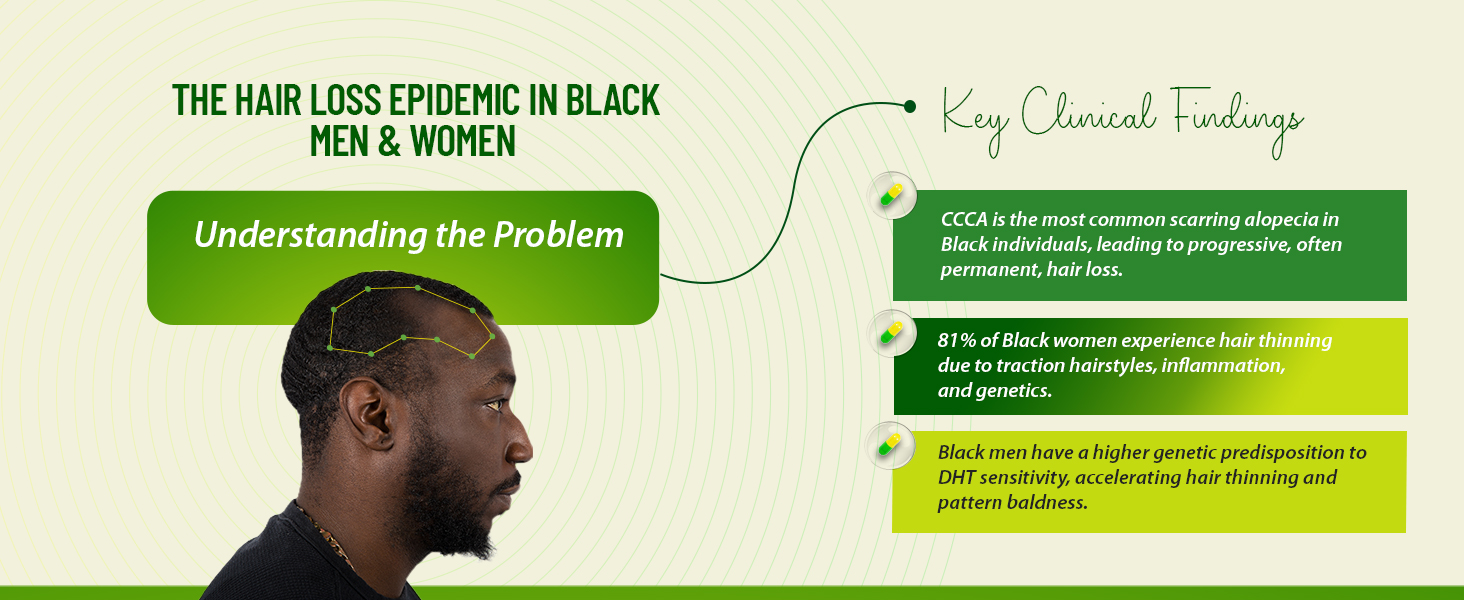 THE HAIR LOSS EPIDEMIC IN BLACK MEN & WOMEN

Understanding the Problem

Key Clinical Findings

CCCA is the most common scarring alopecia in Black individuals, leading to progressive, often permanent, hair loss.

81% of Black women experience hair thinning due to traction hairstyles, inflammation, and genetics.

Black men have a higher genetic predisposition to DHT sensitivity, accelerating hair thinning and pattern baldness.